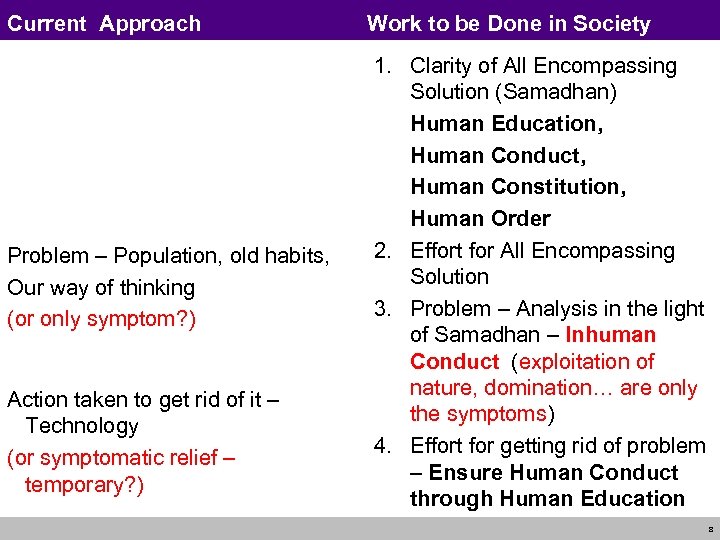 Current Approach

Problem – Population, old habits,

Our way of thinking

(or only symptom?)

Action taken to get rid of it – Technology

(or symptomatic relief – temporary?)

Work to be Done in Society

1. Clarity of All Encompassing Solution (Samadhan)

Human Education,

Human Conduct,

Human Constitution,

Human Order

2. Effort for All Encompassing Solution

3. Problem – Analysis in the light of Samadhan – Inhuman Conduct (exploitation of nature, domination… are only the symptoms)

4. Effort for getting rid of problem – Ensure Human Conduct through Human Education

8